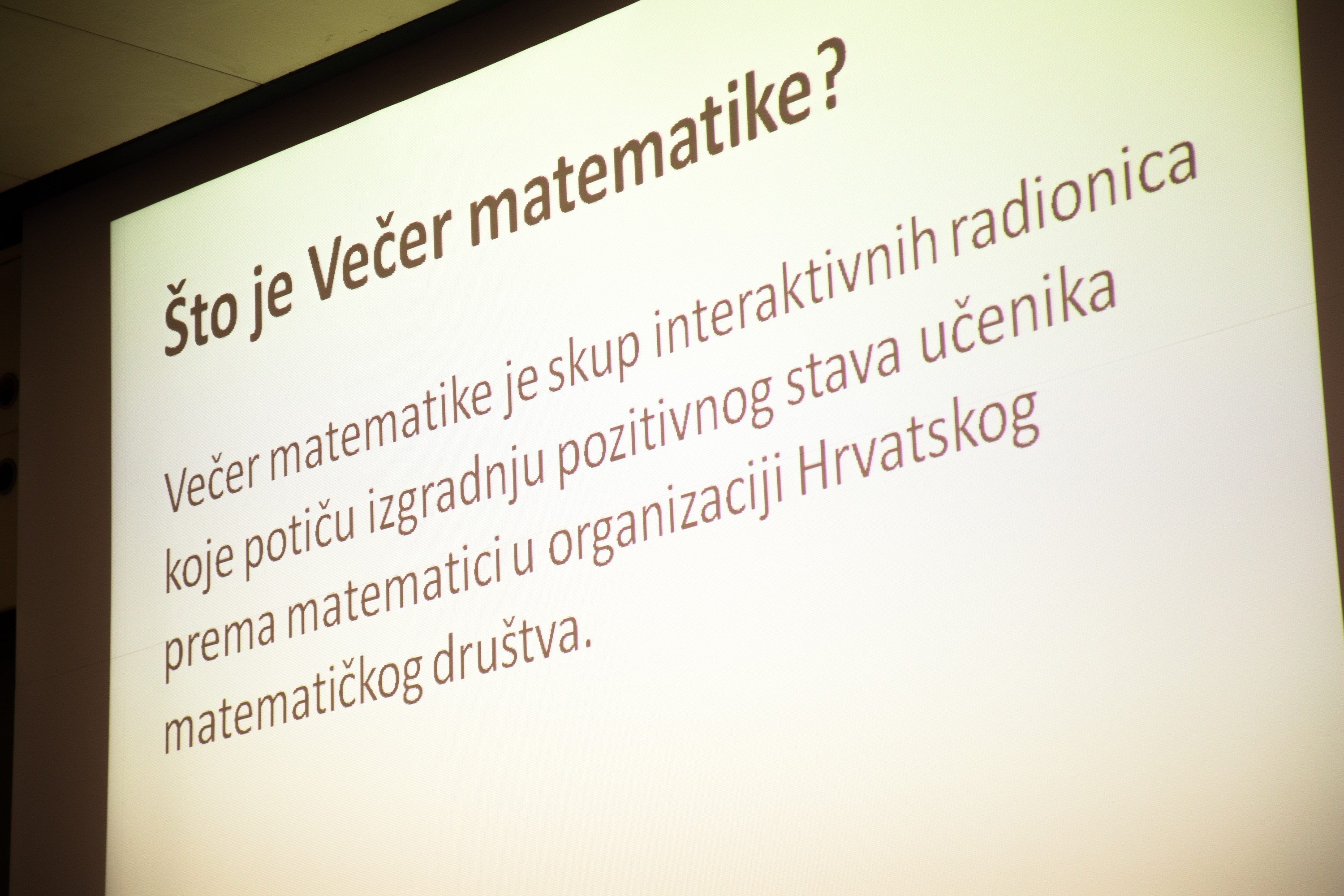 Što je Večer matematike?

Večer matematike je skup interaktivnih radionica koje potiču izgradnju pozitivnog stava učenika prema matematici u organizaciji Hrvatskog matematičkog društva.